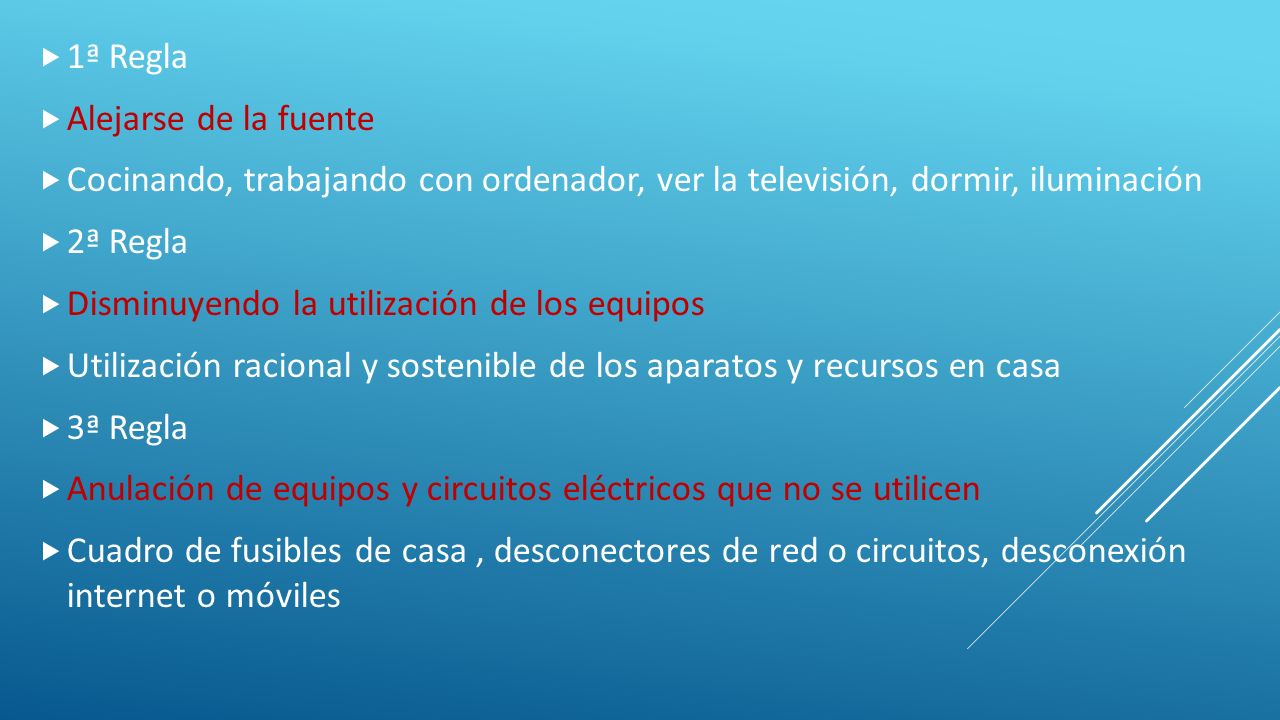 1ª Regla

Alejarse de la fuente

Cocinando, trabajando con ordenador, ver la televisión, dormir, iluminación

2ª Regla

Disminuyendo la utilización de los equipos

Utilización racional y sostenible de los aparatos y recursos en casa

3ª Regla

Anulación de equipos y circuitos eléctricos que no se utilicen

Cuadro de fusibles de casa , desconectores de red o circuitos, desconexión internet o móviles